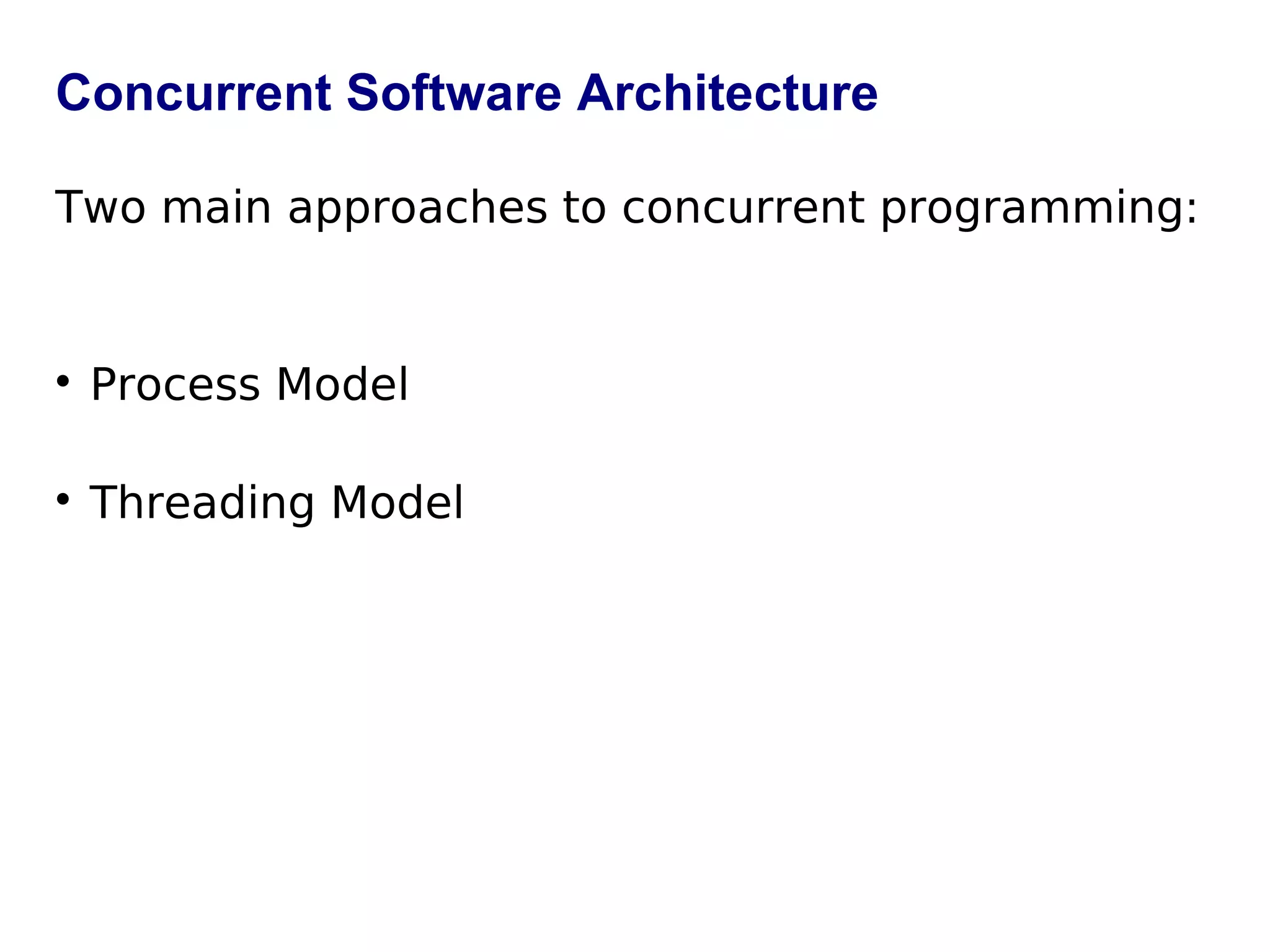 Concurrent Software Architecture

Two main approaches to concurrent programming:

• Process Model

• Threading Model